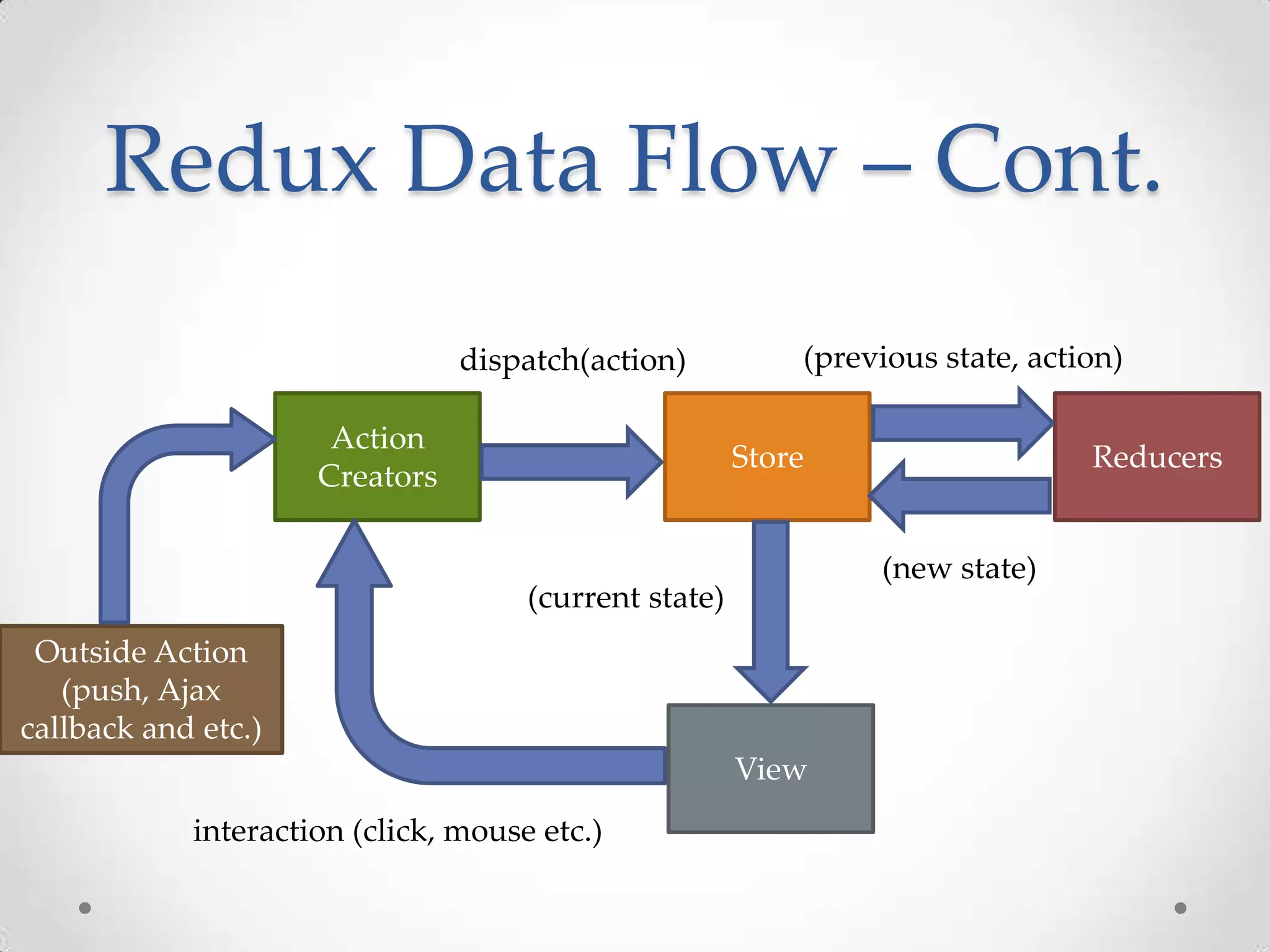 Redux Data Flow – Cont.

dispatch(action)

(previous state, action)

Action Creators

Store

Reducers

(new state)

(current state)

Outside Action (push, Ajax callback and etc.)

View

interaction (click, mouse etc.)